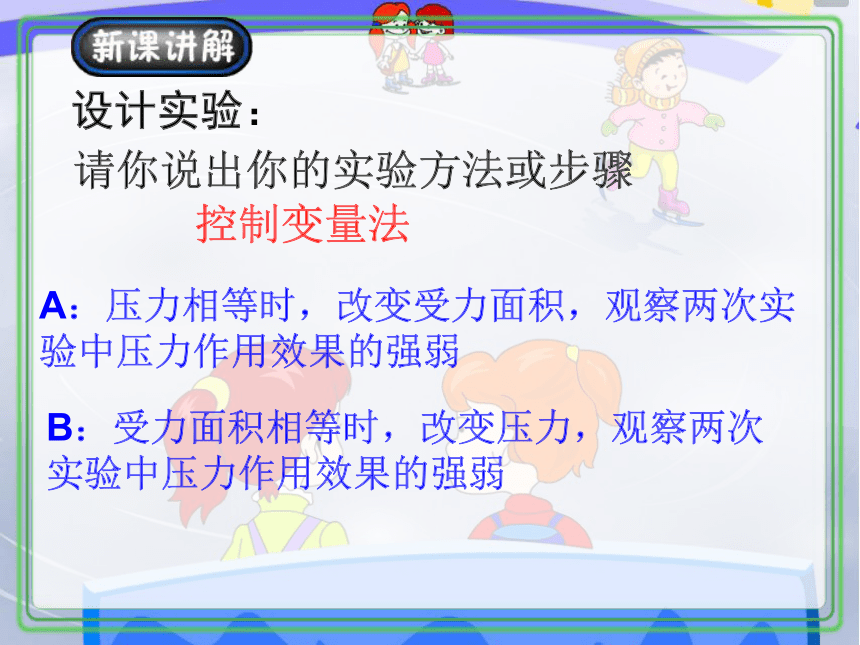 新课讲解

设计实验：

请你说出你的实验方法或步骤

控制变量法

A：压力相等时，改变受力面积，观察两次实验中压力作用效果的强弱

B：受力面积相等时，改变压力，观察两次实验中压力作用效果的强弱